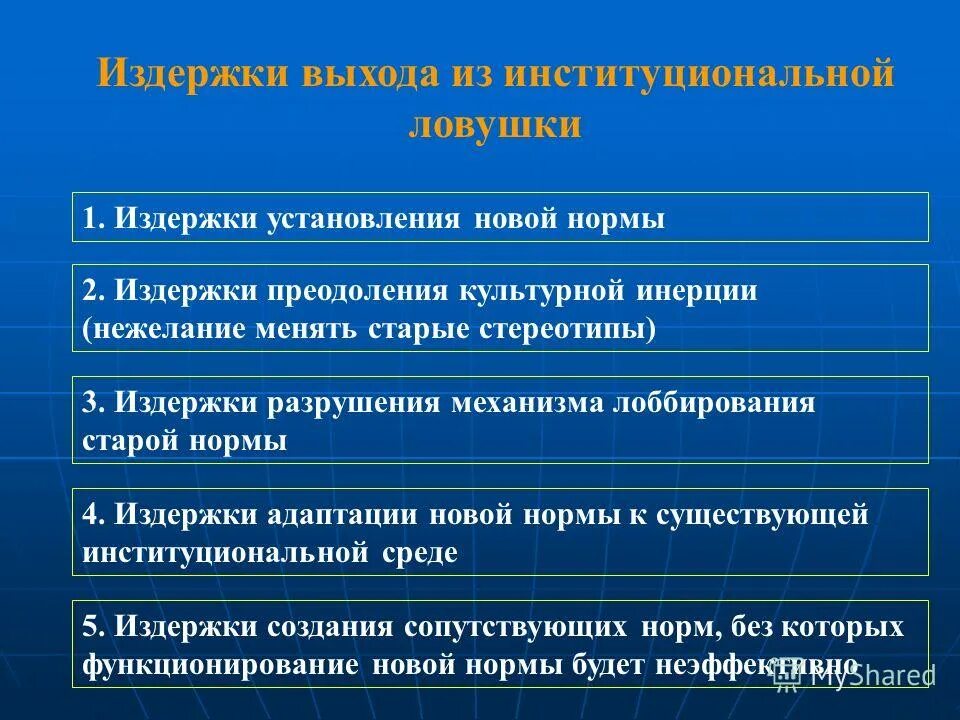 Издержки выхода из институциональной ловушки

1. Издержки установления новой нормы

2. Издержки преодоления культурной инерции (нежелание менять старые стереотипы)

3. Издержки разрушения механизма лоббирования старой нормы

4. Издержки адаптации новой нормы к существующей институциональной среде

5. Издержки создания сопутствующих норм, без которых функционирование новой нормы будет неэффективно

MyShared